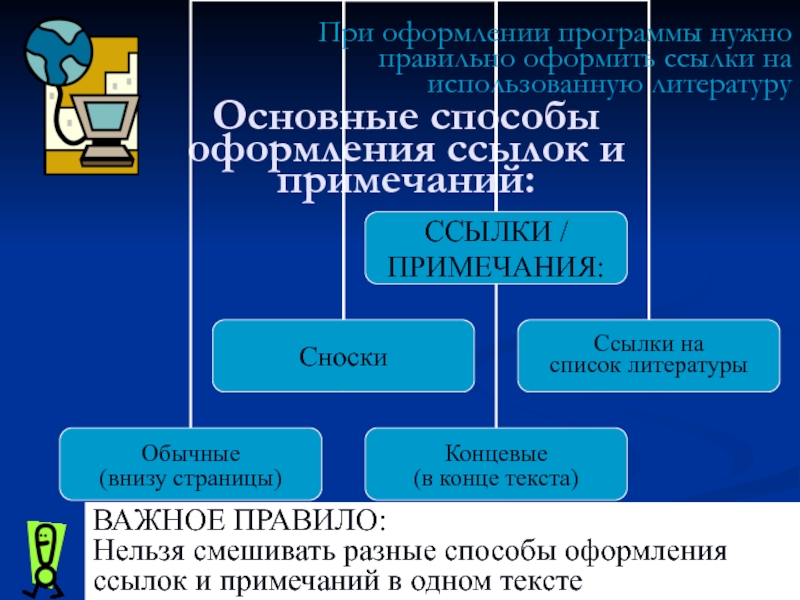 При оформлении программы нужно правильно оформить ссылки на использованную литературу

Основные способы оформления ссылок и примечаний:

ССЫЛКИ / ПРИМЕЧАНИЯ:

Сноски

Ссылки на список литературы

Обычные (внизу страницы)

Концевые (в конце текста)

ВАЖНОЕ ПРАВИЛО:
Нельзя смешивать разные способы оформления ссылок и примечаний в одном тексте